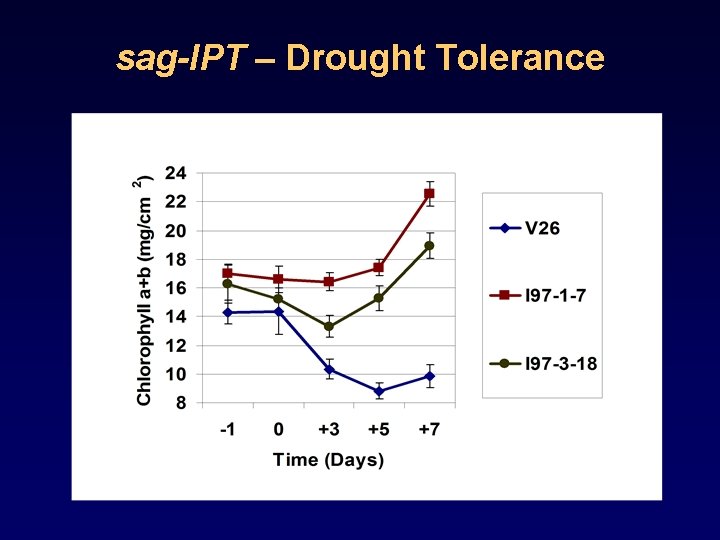 sag-IPT – Drought Tolerance

Chlorophyll a+b (mg/cm $^2$)

24
22
20
18
16
14
12
10
8

-1
0
+3
+5
+7

Time (Days)

V26
I97-1-7
I97-3-18